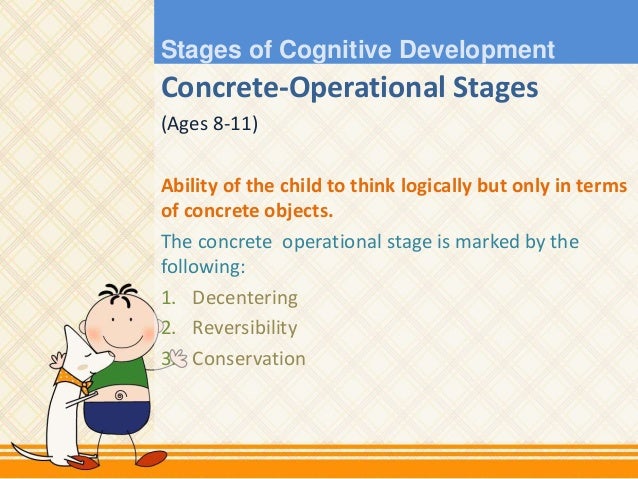 Stages of Cognitive Development

Concrete-Operational Stages

(Ages 8-11)

Ability of the child to think logically but only in terms of concrete objects.

The concrete operational stage is marked by the following:

1. Decentering
2. Reversibility
3. Conservation